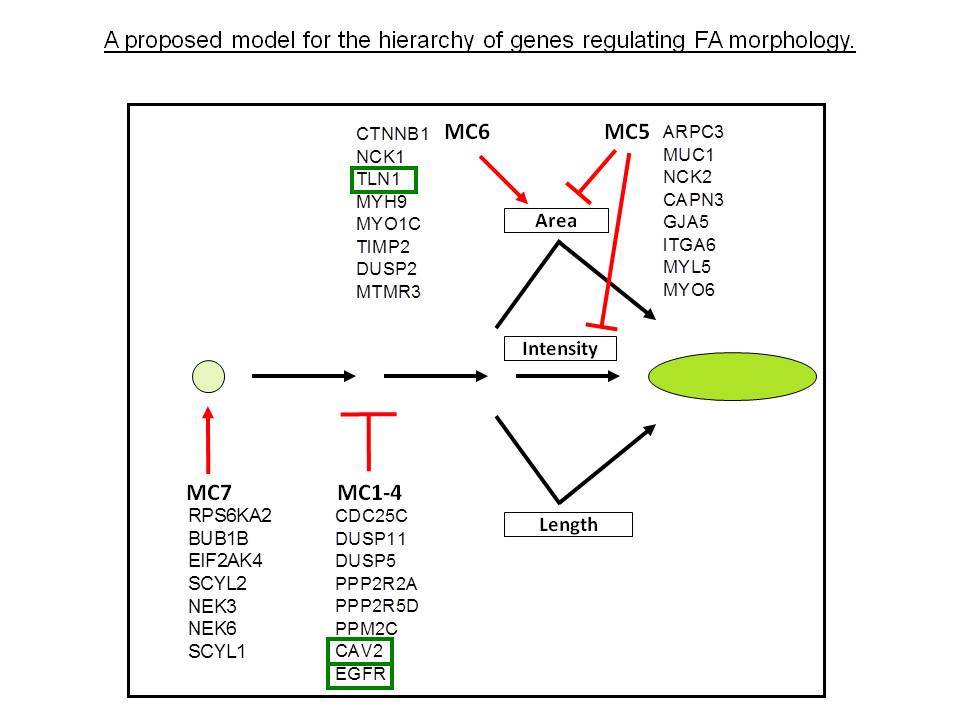 A proposed model for the hierarchy of genes regulating FA morphology.

CTNNB1
NCK1
TLN1
MYH9
MYO1C
TIMP2
DUSP2
MTMR3

MC6

MC5

ARPC3
MUC1
NCK2
CAPN3
GJA5
ITGA6
MYL5
MYO6

Area

Intensity

Length

MC7
RPS6KA2
BUB1B
EIF2AK4
SCYL2
NEK3
NEK6
SCYL1

MC1-4
CDC25C
DUSP11
DUSP5
PPP2R2A
PPP2R5D
PPM2C
CAV2
EGFR